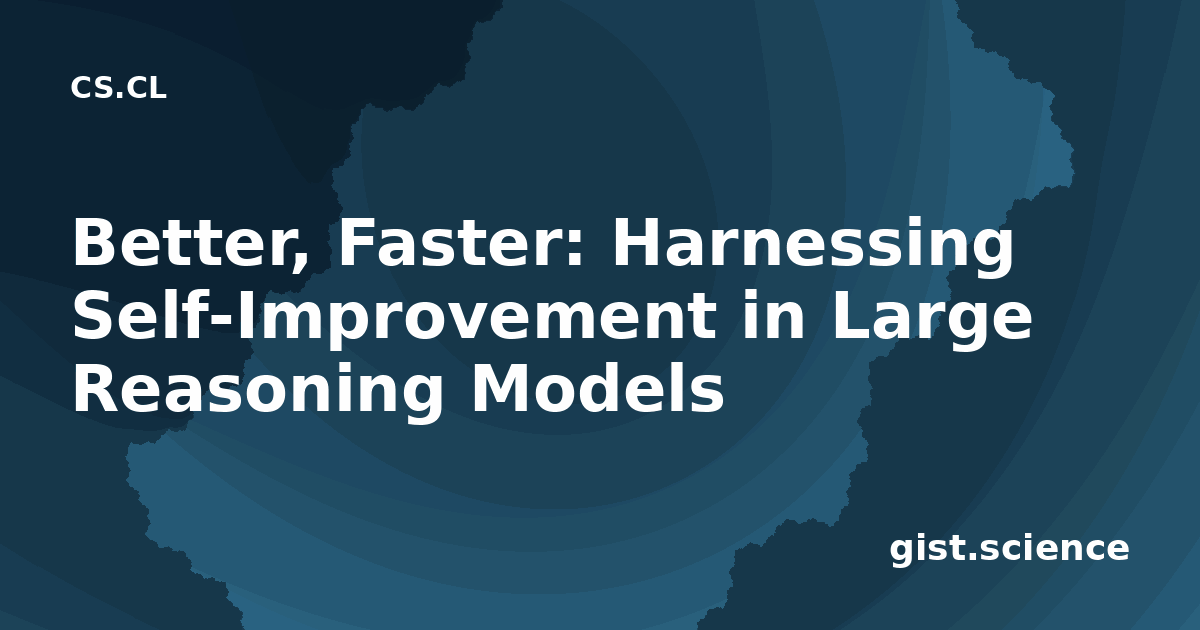 CS.CL

Better, Faster: Harnessing Self-Improvement in Large Reasoning Models

gist.science